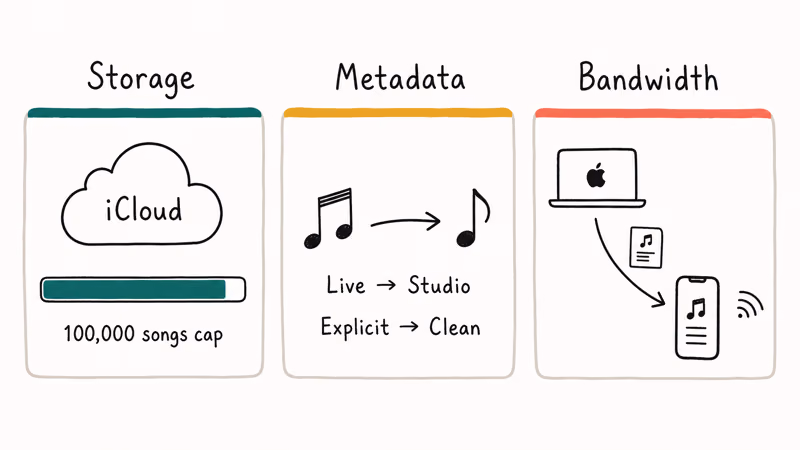 Storage

iCloud

100,000 songs cap

Metadata

Live → Studio

Explicit → Clean

Bandwidth